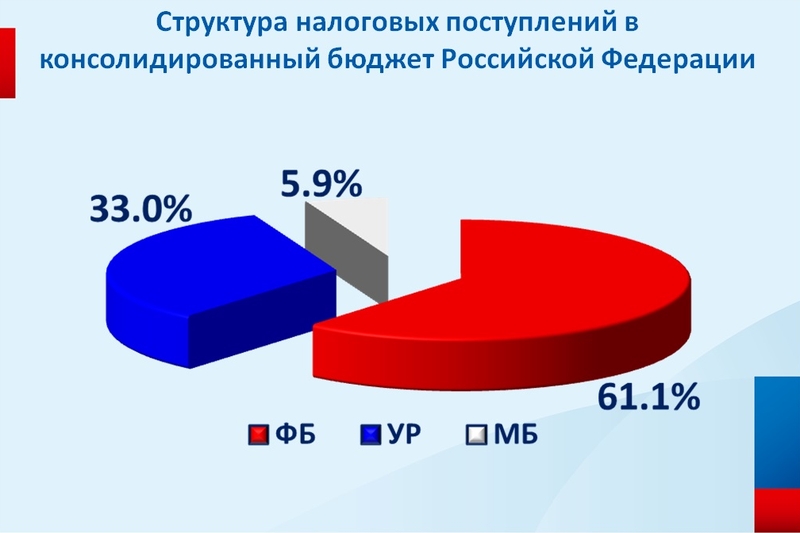 Структура налоговых поступлений в консолидированный бюджет Российской Федерации

33.0%

5.9%

61.1%

ФБ УР МБ